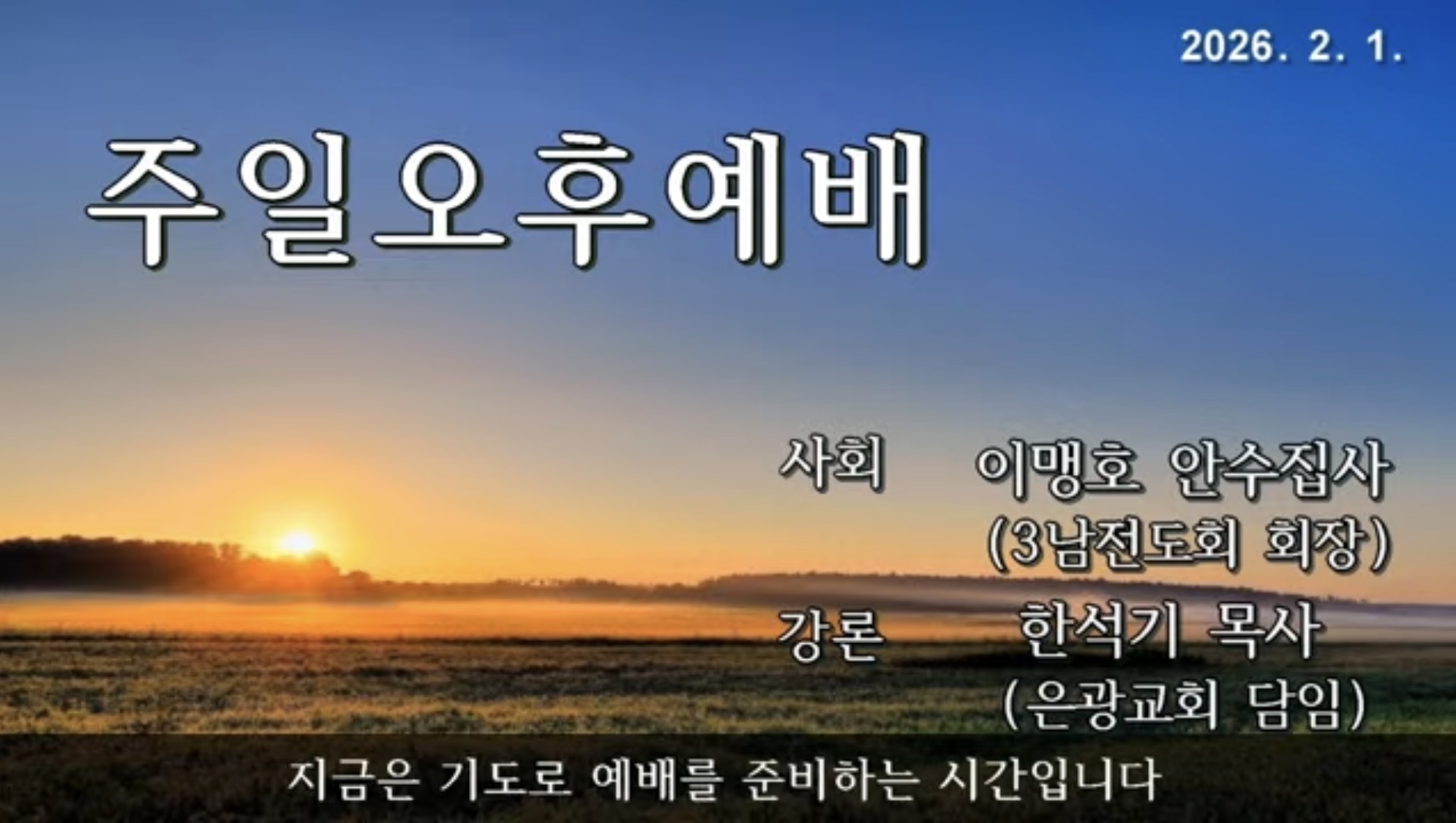 2026. 2. 1.

주일오후예배

사회 이맹호 안수집사 (3남전도회 회장)

강론 한석기 목사 (은광교회 담임)

지금은 기도로 예배를 준비하는 시간입니다